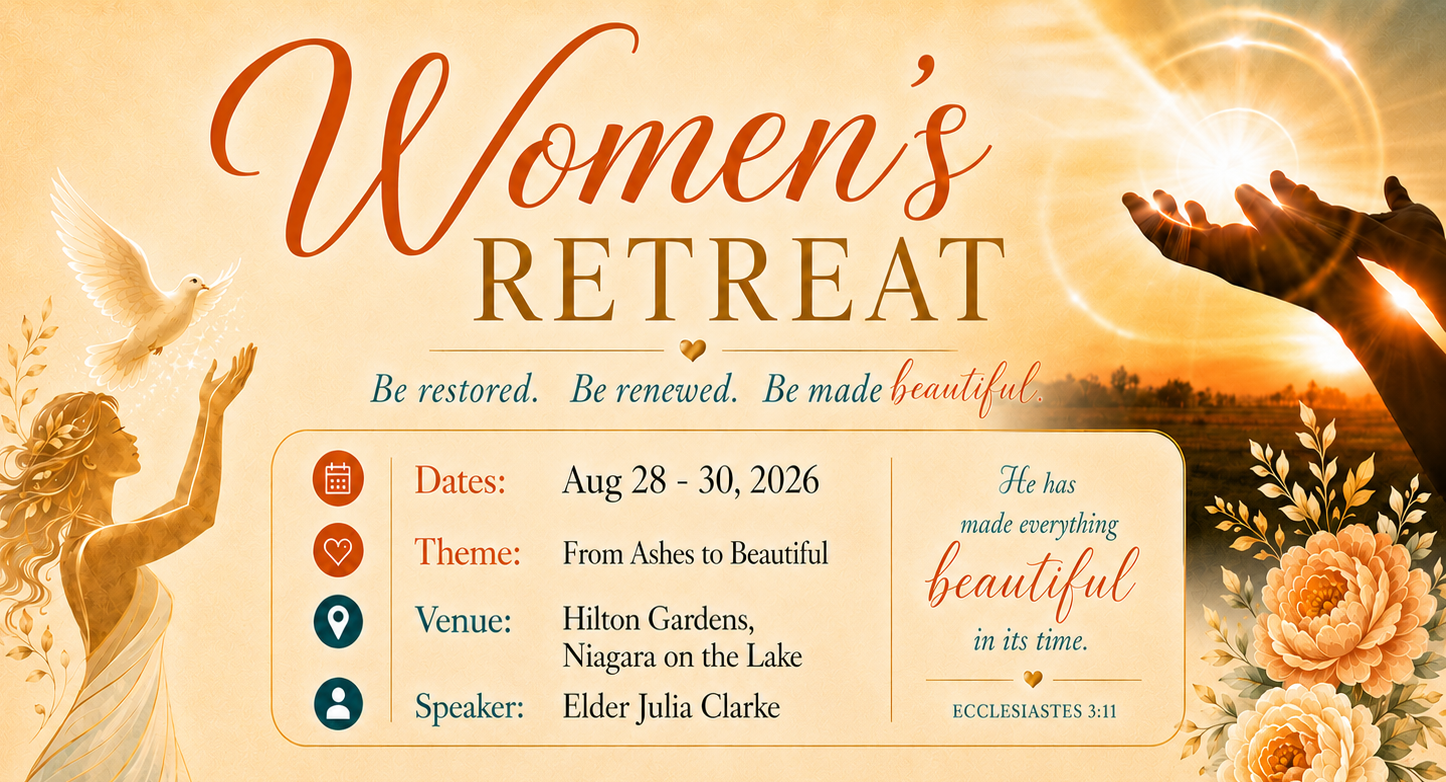 Women's
RETREAT

Be restored. Be renewed. Be made beautiful.

Dates: Aug 28 - 30, 2026
Theme: From Ashes to Beautiful
Venue: Hilton Gardens, Niagara on the Lake
Speaker: Elder Julia Clarke

He has made everything beautiful in its time.

ECCLESIASTES 3:11